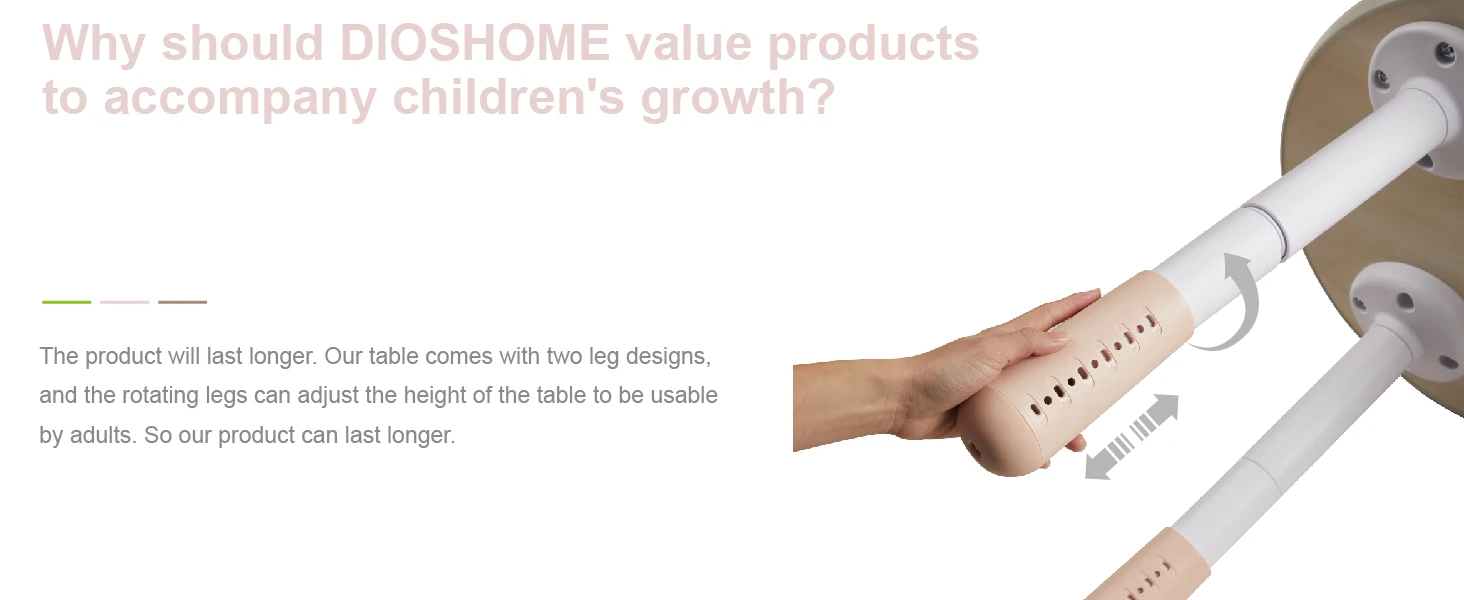 Why should DIOSHOME value products to accompany children's growth?

The product will last longer. Our table comes with two leg designs, and the rotating legs can adjust the height of the table to be usable by adults. So our product can last longer.